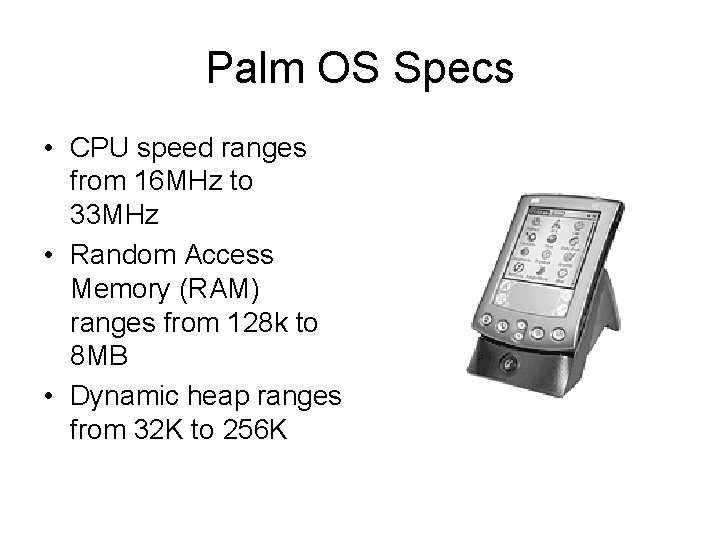 Palm OS Specs

• CPU speed ranges from 16MHz to 33MHz
• Random Access Memory (RAM) ranges from 128k to 8MB
• Dynamic heap ranges from 32K to 256K